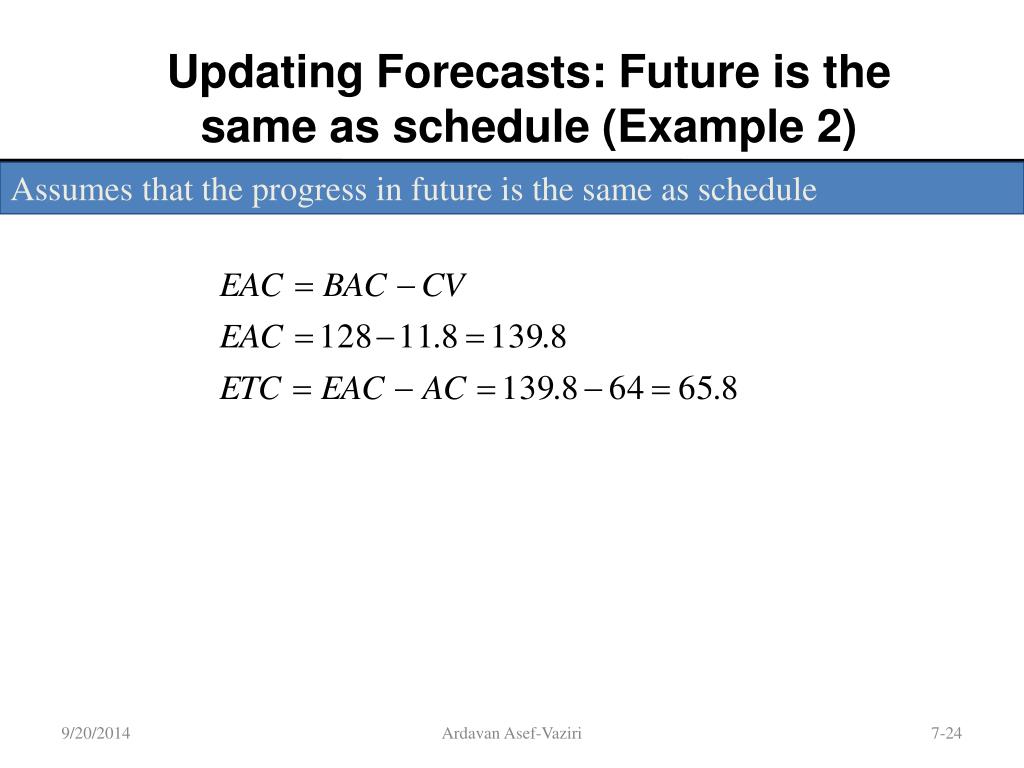 Updating Forecasts: Future is the same as schedule (Example 2)

Assumes that the progress in future is the same as schedule

$EAC = BAC - CV$

$EAC = 128 - 11.8 = 139.8$

$ETC = EAC - AC = 139.8 - 64 = 65.8$

9/20/2014

Ardavan Asef-Vaziri

7-24